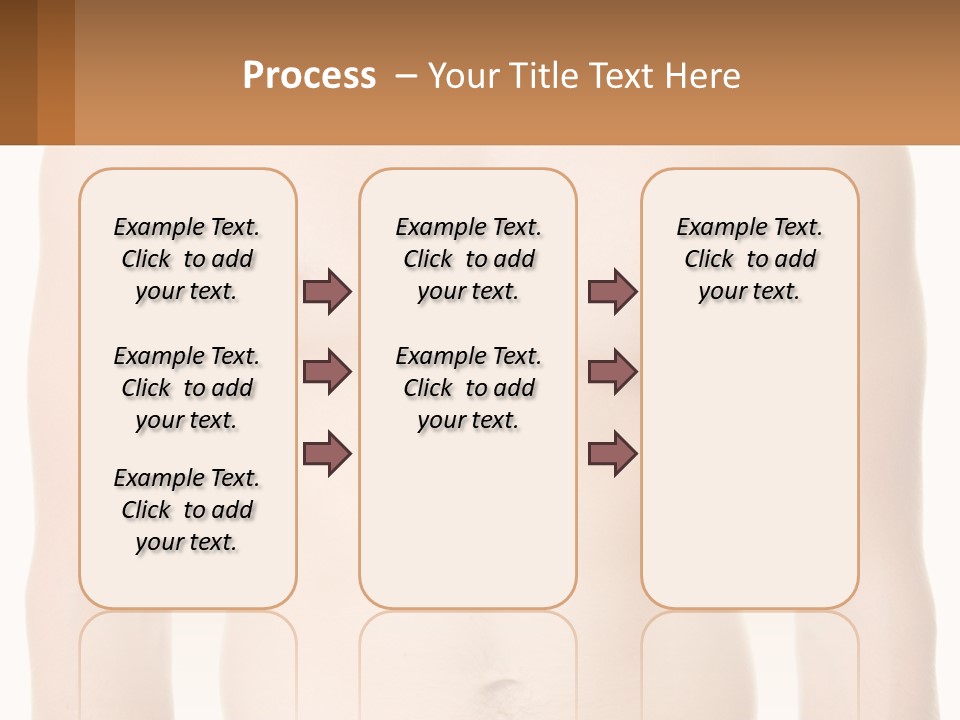 Process – Your Title Text Here

Example Text. Click to add your text.

Example Text. Click to add your text.

Example Text. Click to add your text.

Example Text. Click to add your text.

Example Text. Click to add your text.

Example Text. Click to add your text.